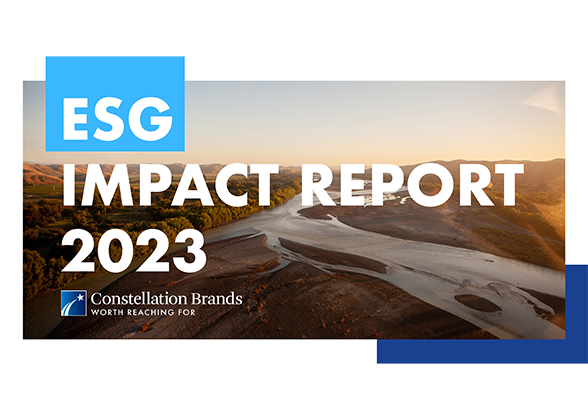 ESG
IMPACT REPORT
2023

Constellation Brands
WORTH REACHING FOR